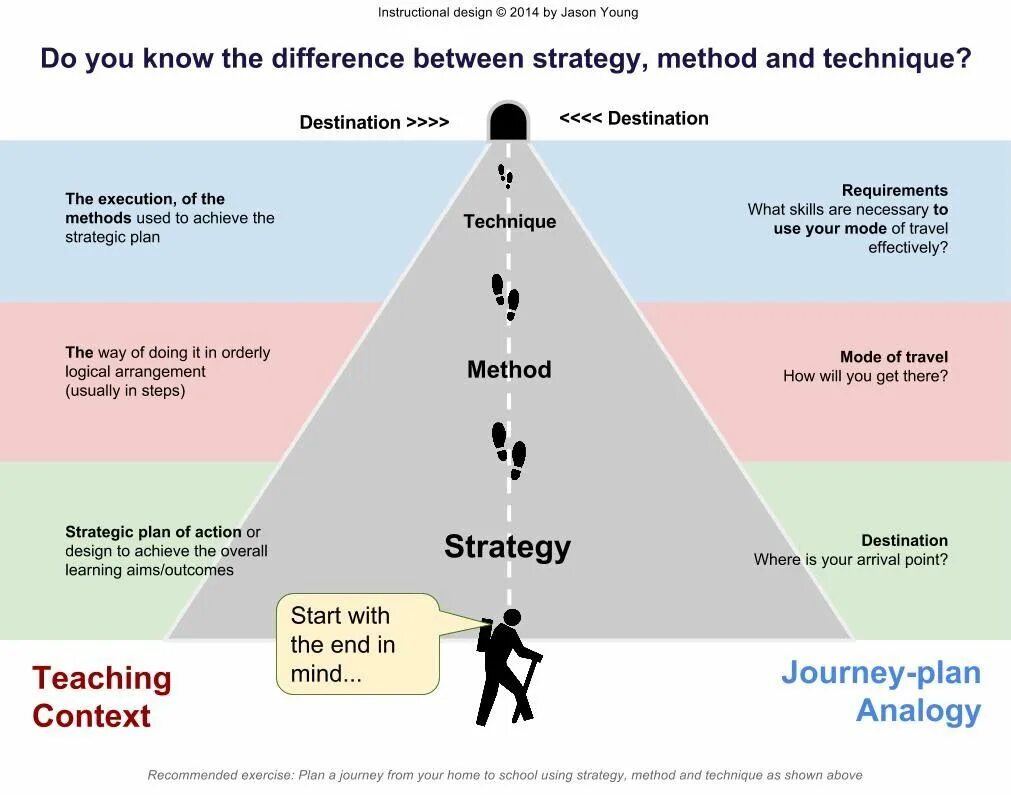 Instructional design © 2014 by Jason Young

Do you know the difference between strategy, method and technique?

Destination >>>>

<<<< Destination

The execution, of the methods used to achieve the strategic plan

Technique

Requirements
What skills are necessary to use your mode of travel effectively?

The way of doing it in orderly logical arrangement (usually in steps)

Method

Mode of travel
How will you get there?

Strategic plan of action or design to achieve the overall learning aims/outcomes

Strategy

Destination
Where is your arrival point?

Start with the end in mind...

Teaching Context

Journey-plan Analogy

Recommended exercise: Plan a journey from your home to school using strategy, method and technique as shown above